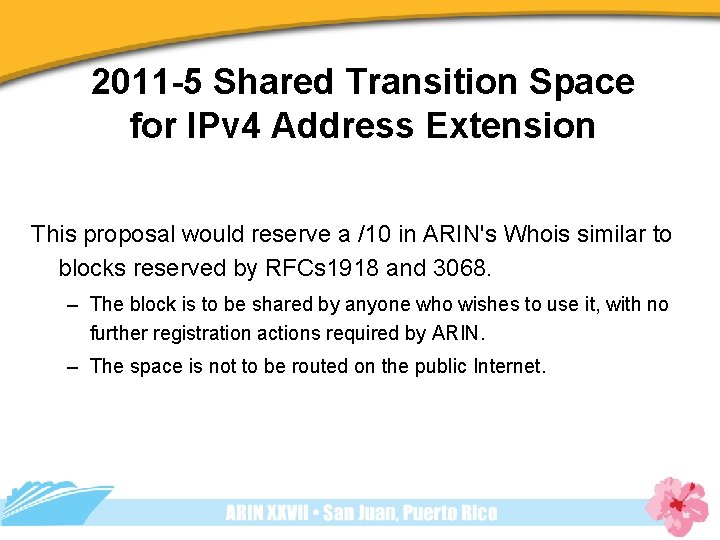 2011-5 Shared Transition Space for IPv4 Address Extension

This proposal would reserve a /10 in ARIN's Whois similar to blocks reserved by RFCs1918 and 3068.

– The block is to be shared by anyone who wishes to use it, with no further registration actions required by ARIN.

– The space is not to be routed on the public Internet.

ARIN XXVII • San Juan, Puerto Rico